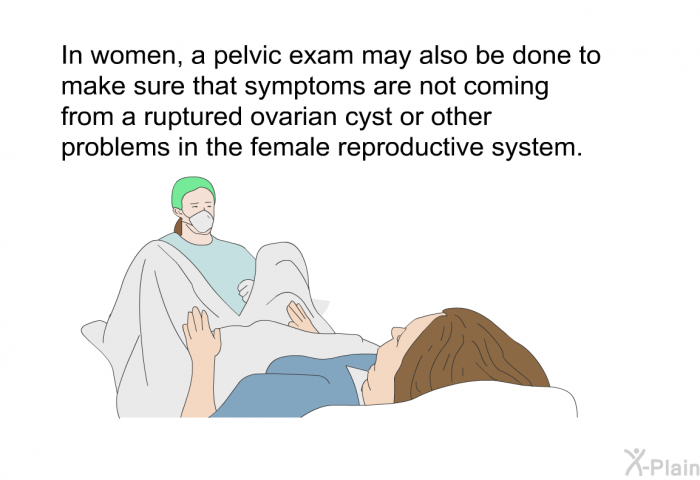 In women, a pelvic exam may also be done to make sure that symptoms are not coming from a ruptured ovarian cyst or other problems in the female reproductive system.

X-Plain